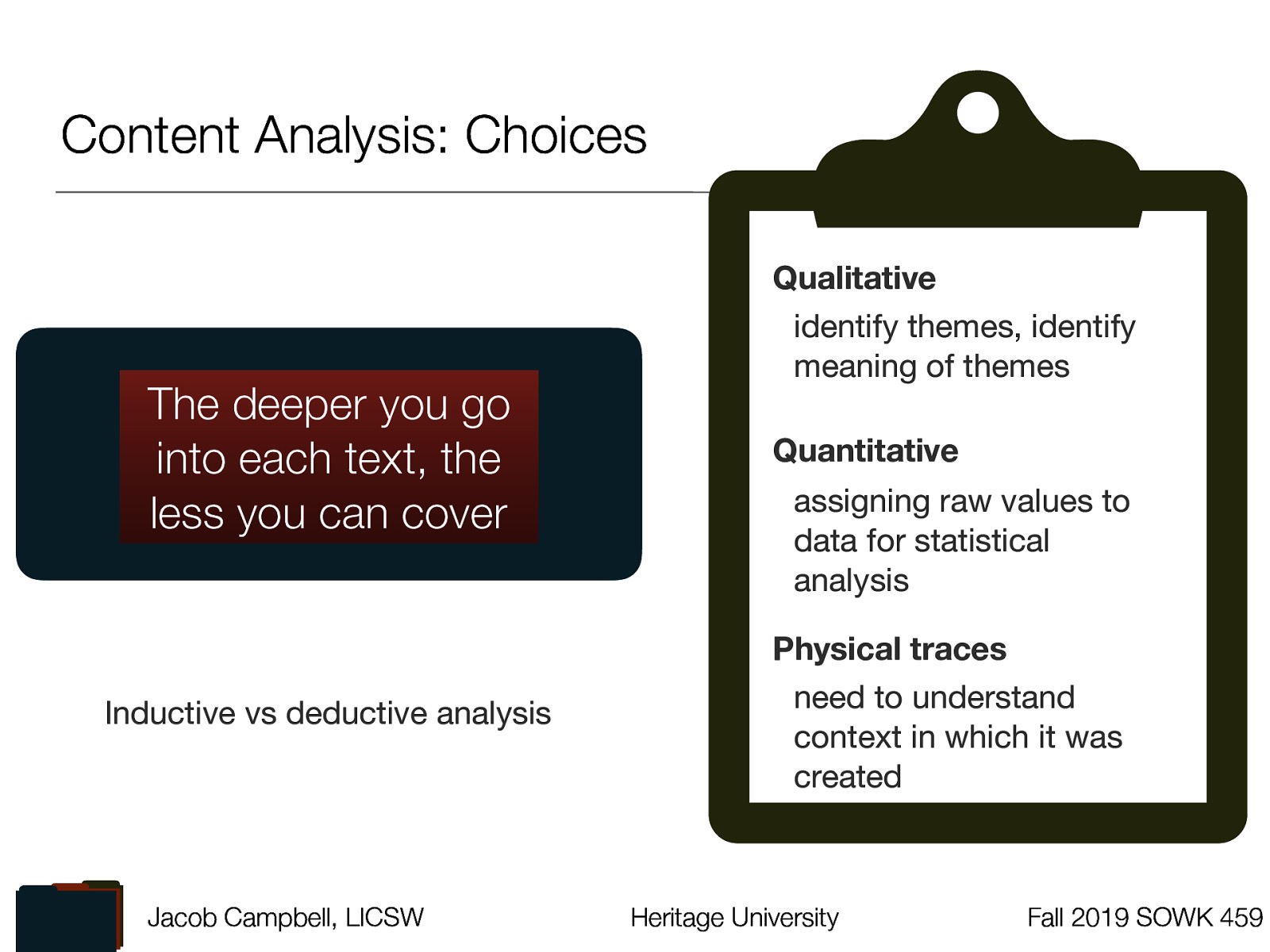 Content Analysis: Choices

The deeper you go into each text, the less you can cover

Inductive vs deductive analysis

Qualitative

identify themes, identify meaning of themes

Quantitative

assigning raw values to data for statistical analysis

Physical traces

need to understand context in which it was created

Jacob Campbell, LICSW

Heritage University

Fall 2019 SOWK 459